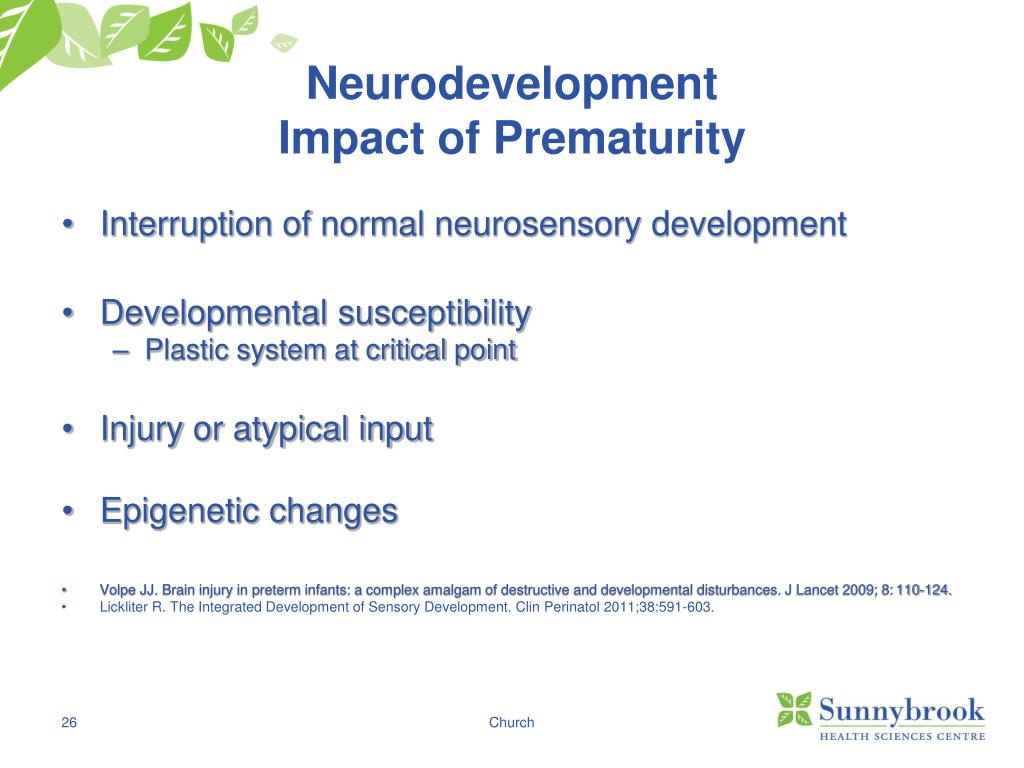 Neurodevelopment
Impact of Prematurity

• Interruption of normal neurosensory development

• Developmental susceptibility
– Plastic system at critical point

• Injury or atypical input

• Epigenetic changes

• Volpe JJ. Brain injury in preterm infants: a complex amalgam of destructive and developmental disturbances. J Lancet 2009; 8: 110-124.
• Lickliter R. The Integrated Development of Sensory Development. Clin Perinatol 2011;38:591-603.

26

Church

Sunnybrook
HEALTH SCIENCES CENTRE